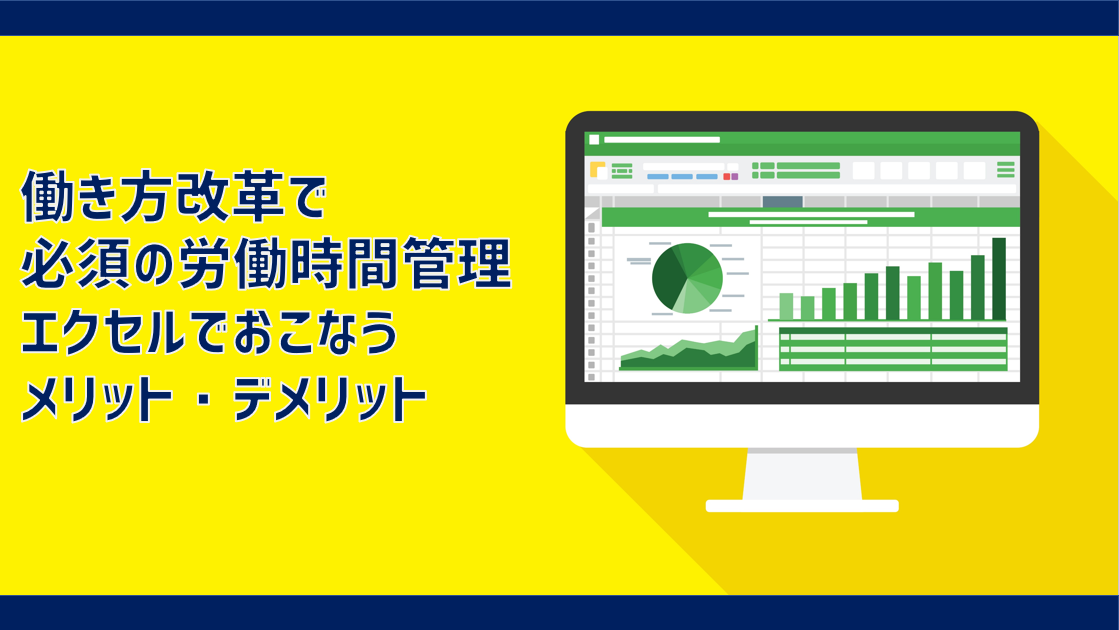 働き方改革で
必須の労働時間管理
エクセルでおこなう
メリット・デメリット